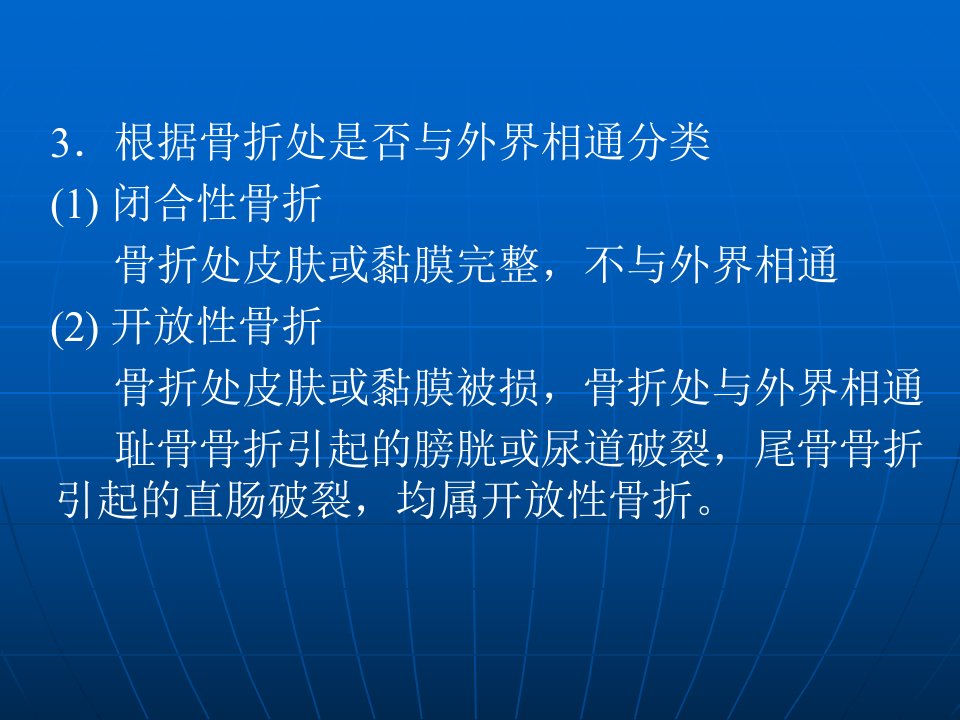 3．根据骨折处是否与外界相通分类

(1) 闭合性骨折

骨折处皮肤或黏膜完整，不与外界相通

(2) 开放性骨折

骨折处皮肤或黏膜被损，骨折处与外界相通

耻骨骨折引起的膀胱或尿道破裂，尾骨骨折引起的直肠破裂，均属开放性骨折。